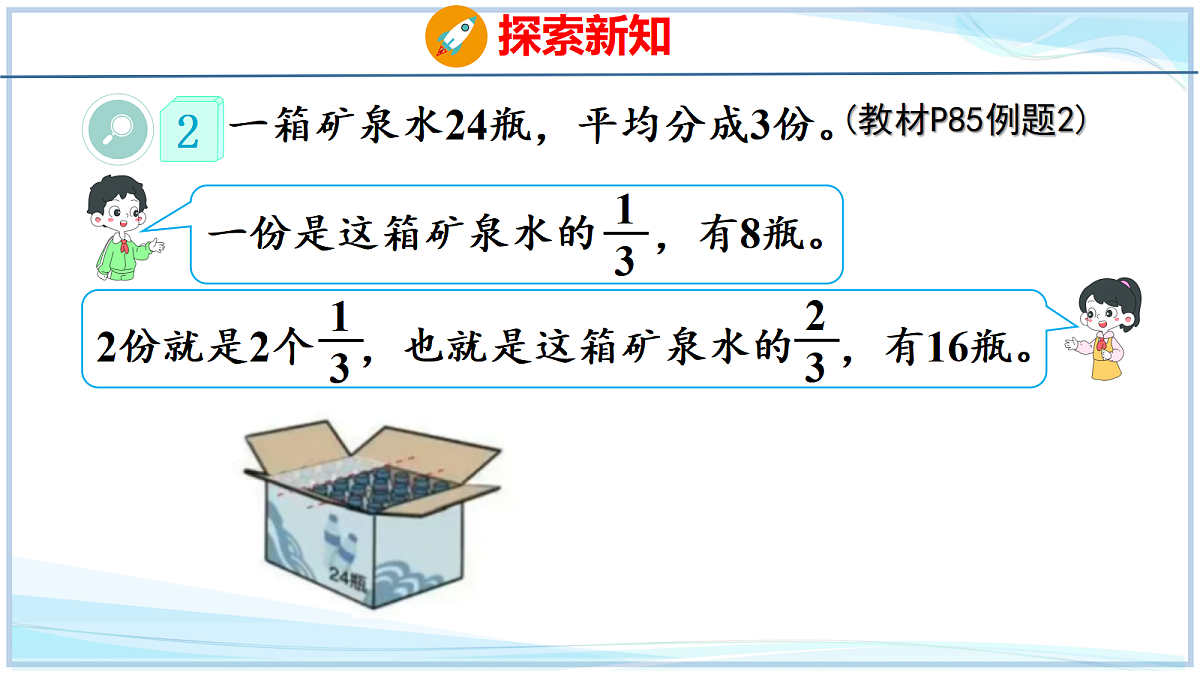 探索新知

2 一箱矿泉水24瓶，平均分成3份。(教材P85例题2)

一份是这箱矿泉水的$\frac{1}{3}$，有8瓶。

2份就是2个$\frac{1}{3}$，也就是这箱矿泉水的$\frac{2}{3}$，有16瓶。

24瓶